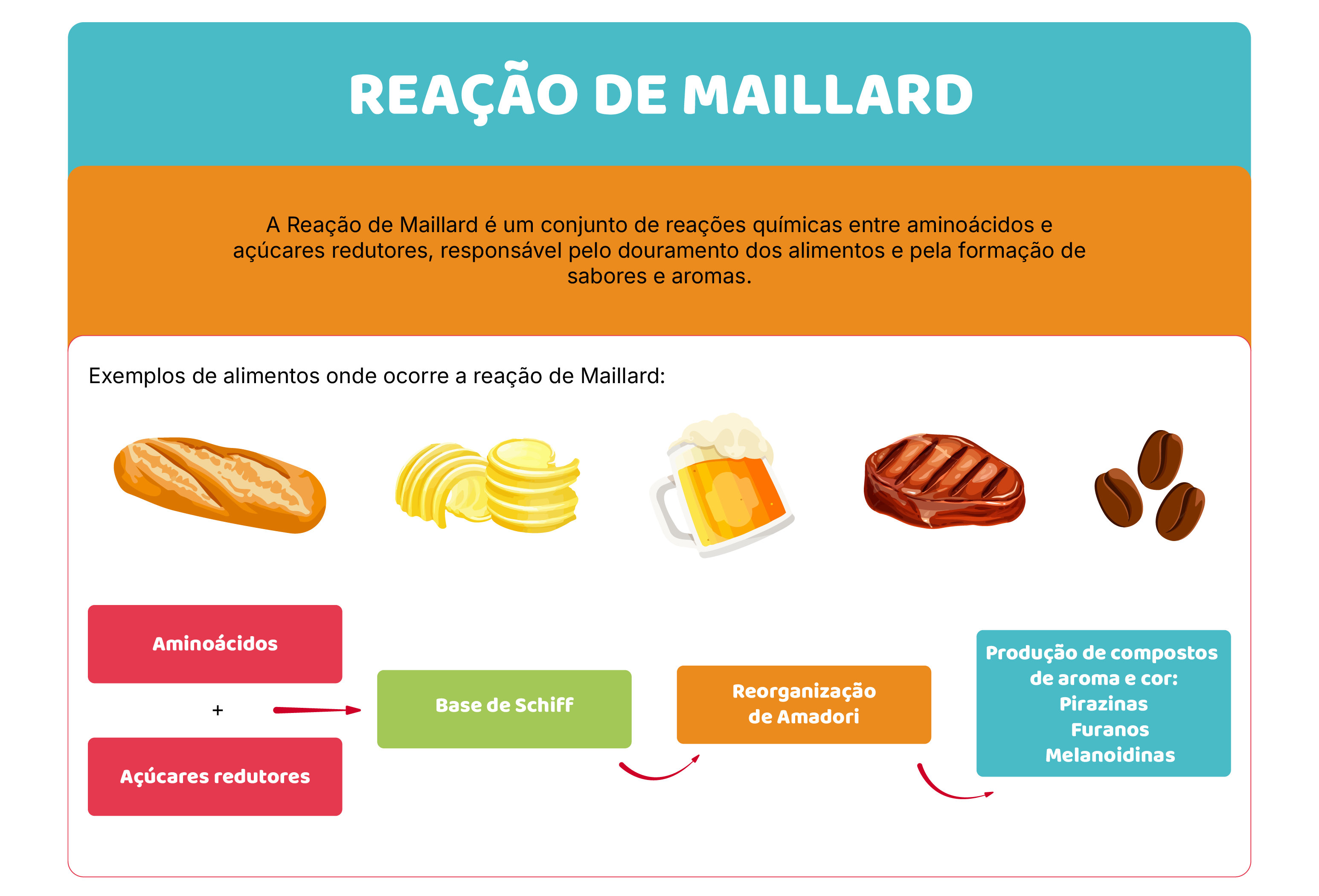 REAÇÃO DE MAILLARD

A Reação de Maillard é um conjunto de reações químicas entre aminoácidos e açúcares redutores, responsável pelo douramento dos alimentos e pela formação de sabores e aromas.

Exemplos de alimentos onde ocorre a reação de Maillard:

Aminoácidos

+

Açúcares redutores

Base de Schiff

Reorganização de Amadori

Produção de compostos de aroma e cor:
Pirazinas
Furanos
Melanoidinas